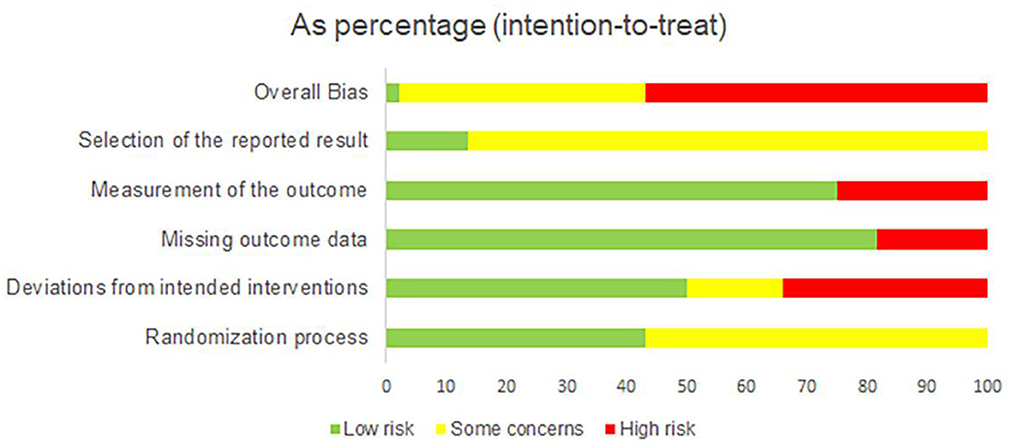 As percentage (intention-to-treat)

Overall Bias

Selection of the reported result

Measurement of the outcome

Missing outcome data

Deviations from intended interventions

Randomization process

0 10 20 30 40 50 60 70 80 90 100

Low risk Some concerns High risk